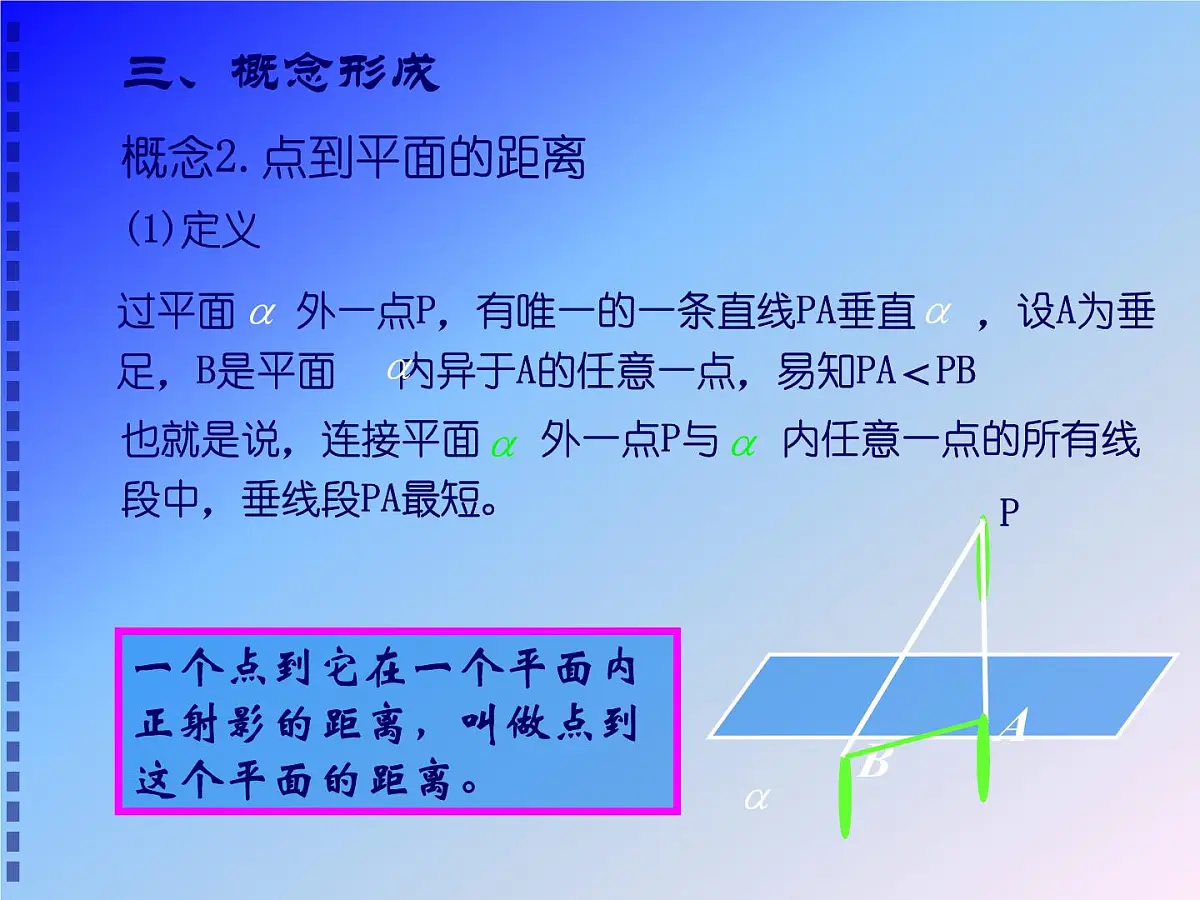 三、概念形成

概念2.点到平面的距离

(1)定义

过平面 $\alpha$ 外一点P，有唯一的一条直线PA垂直 $\alpha$ ，设A为垂足，B是平面 $\alpha$ 内异于A的任意一点，易知PA＜PB

也就是说，连接平面 $\alpha$ 外一点P与 $\alpha$ 内任意一点的所有线段中，垂线段PA最短。

一个点到它在一个平面内正射影的距离，叫做点到这个平面的距离。

P

A

B

$\alpha$